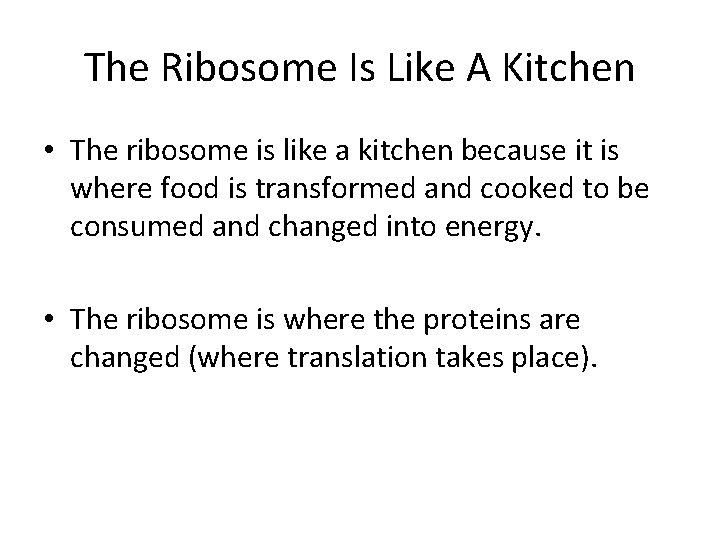 The Ribosome Is Like A Kitchen

• The ribosome is like a kitchen because it is where food is transformed and cooked to be consumed and changed into energy.

• The ribosome is where the proteins are changed (where translation takes place).